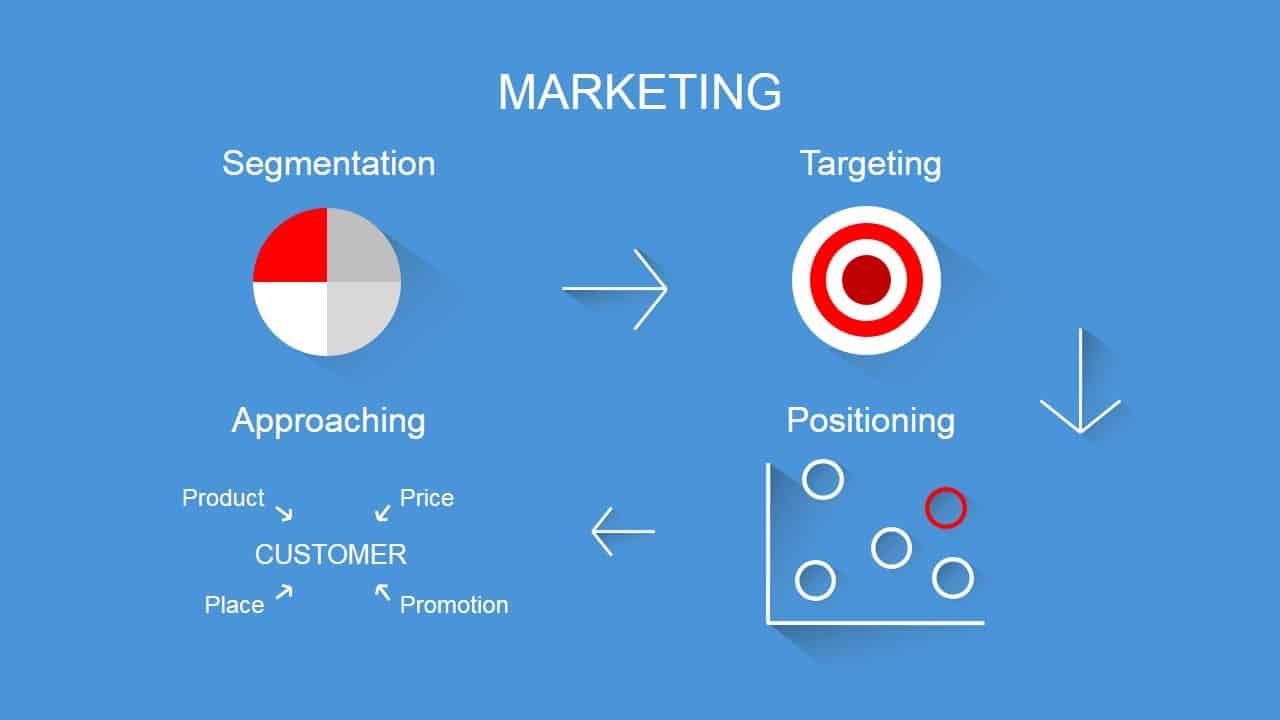 MARKETING

Segmentation

Targeting

Approaching

Positioning

Product

Price

CUSTOMER

Place

Promotion